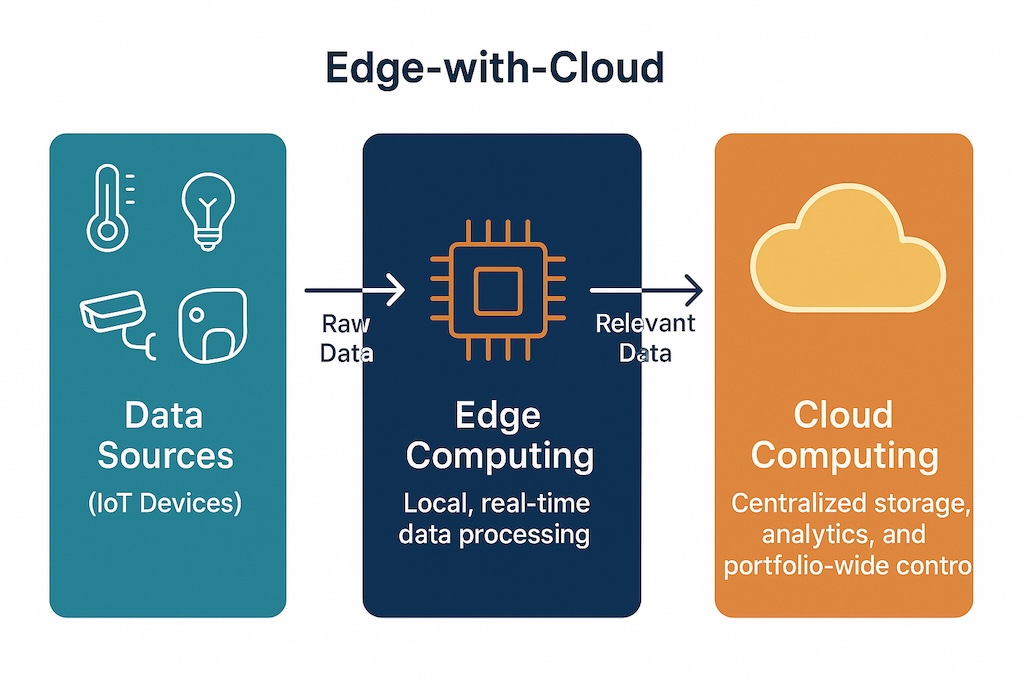 Edge-with-Cloud

Data Sources

(IoT Devices)

Raw Data

Edge Computing

Local, real-time data processing

Relevant Data

Cloud Computing

Centralized storage, analytics, and portfolio-wide contro